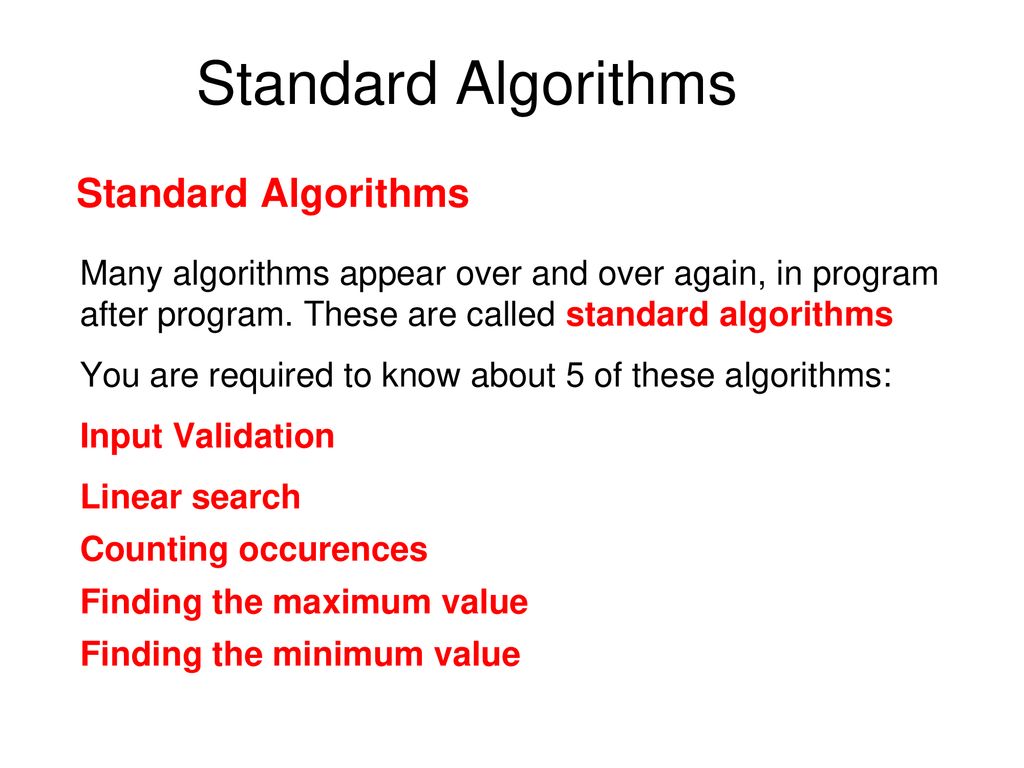 Standard Algorithms

Standard Algorithms

Many algorithms appear over and over again, in program after program. These are called standard algorithms

You are required to know about 5 of these algorithms:

Input Validation

Linear search

Counting occurences

Finding the maximum value

Finding the minimum value